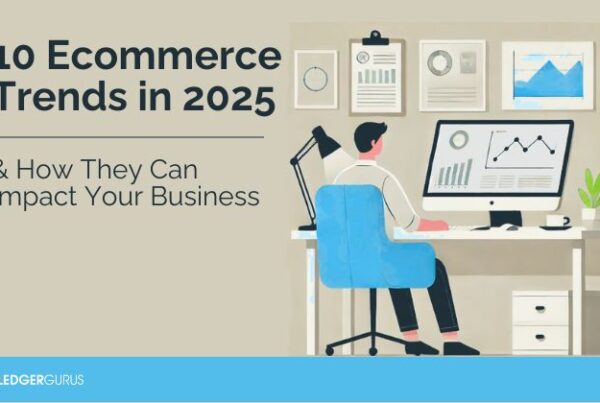 10 Ecommerce
Trends in 2025

& How They Can
mpact Your Business

LEDGERGURUS